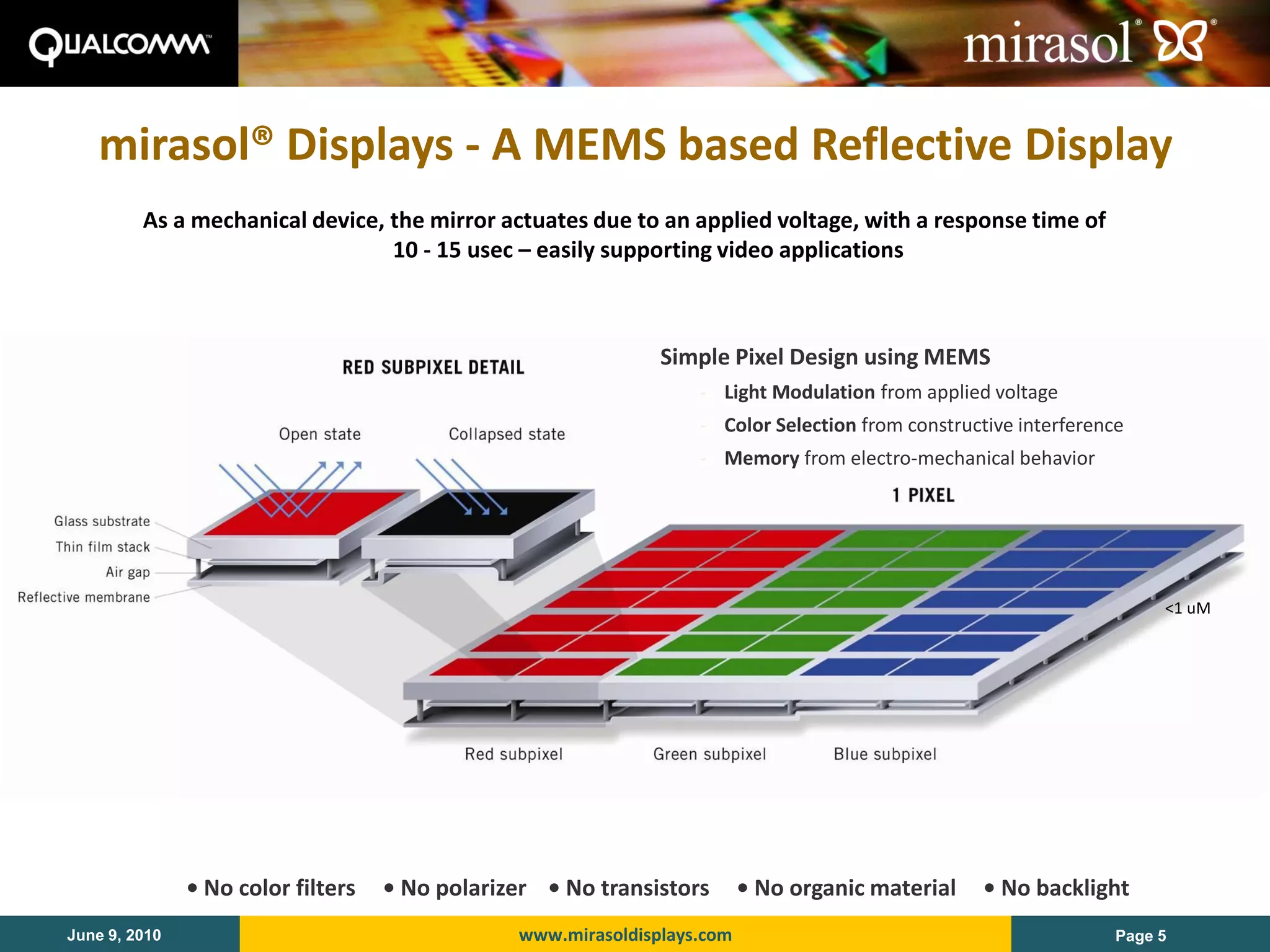 QUALCOMM™

mirasol®

mirasol® Displays - A MEMS based Reflective Display

As a mechanical device, the mirror actuates due to an applied voltage, with a response time of 10 - 15 usec – easily supporting video applications

RED SUBPIXEL DETAIL

Open state

Collapsed state

Glass substrate

Thin film stack

Air gap

Reflective membrane

Simple Pixel Design using MEMS

- Light Modulation from applied voltage
- Color Selection from constructive interference
- Memory from electro-mechanical behavior

1 PIXEL

<1 uM

Red subpixel

Green subpixel

Blue subpixel

• No color filters • No polarizer • No transistors • No organic material • No backlight

June 9, 2010

www.mirasoldisplays.com

Page 5